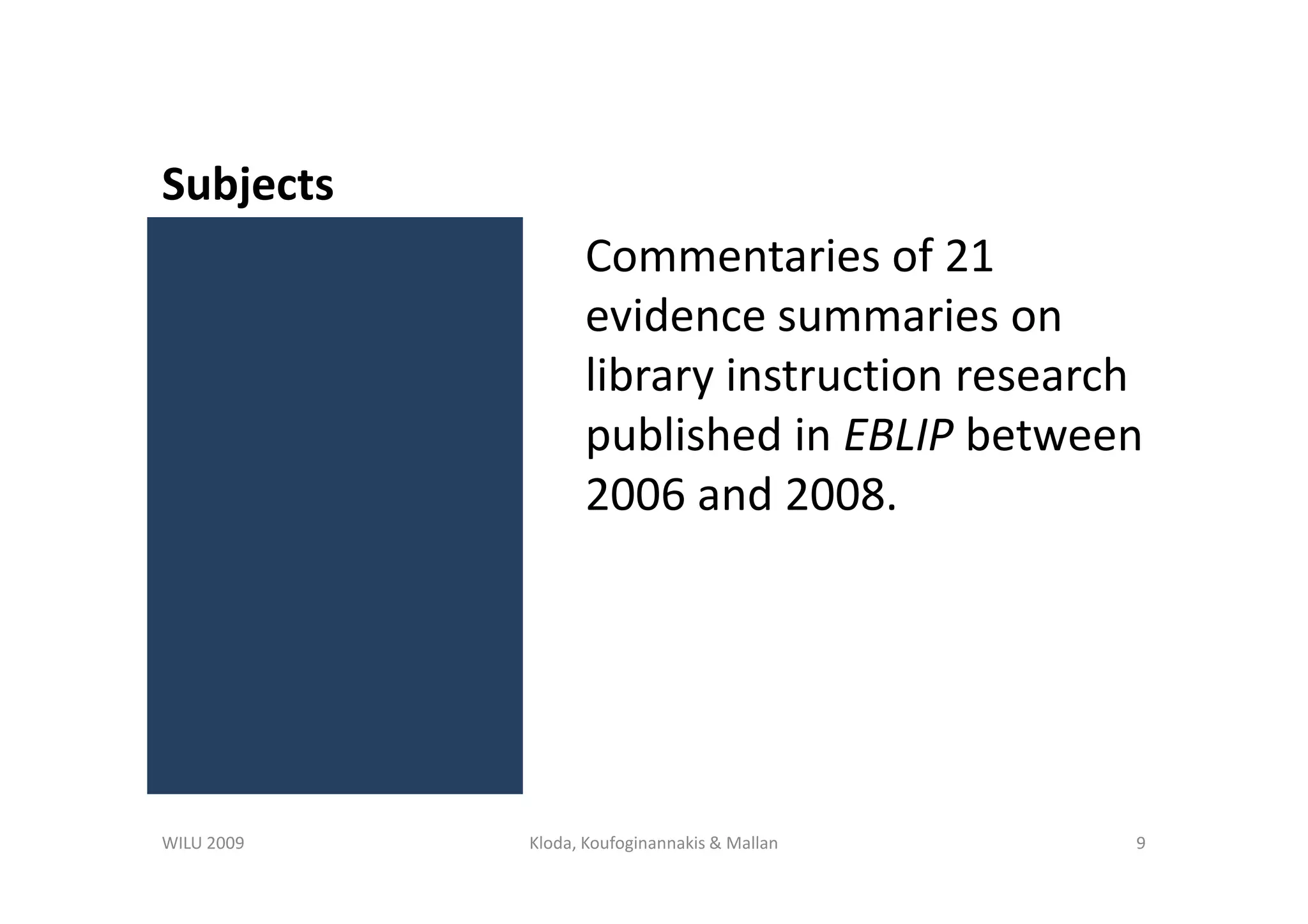 Subjects

Commentaries of 21 evidence summaries on library instruction research published in EBLIP between 2006 and 2008.

WILU 2009

Kloda, Koufoginannakis & Mallan

9